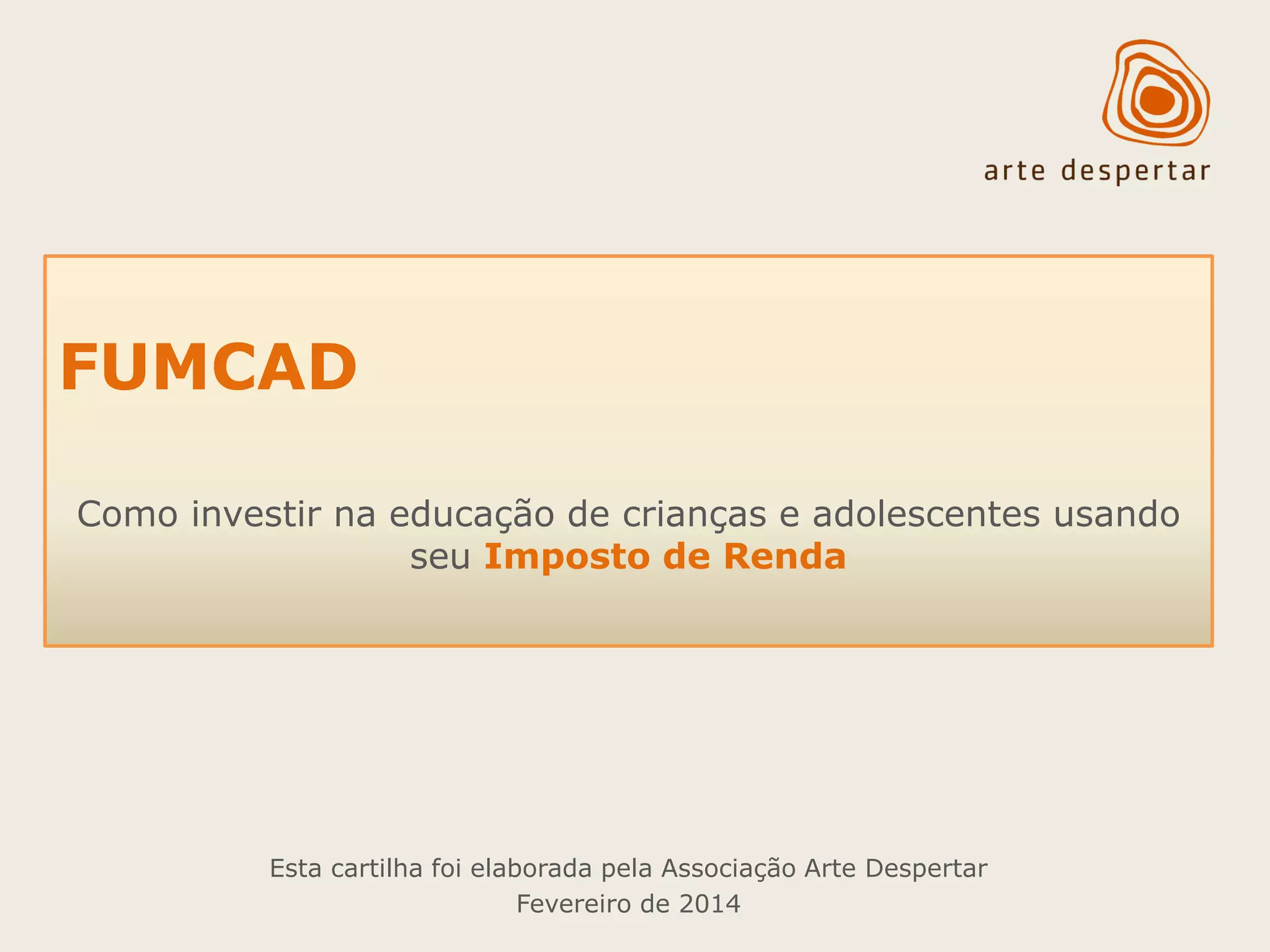 arte despertar

FUMCAD

Como investir na educação de crianças e adolescentes usando seu Imposto de Renda

Esta cartilha foi elaborada pela Associação Arte Despertar
Fevereiro de 2014